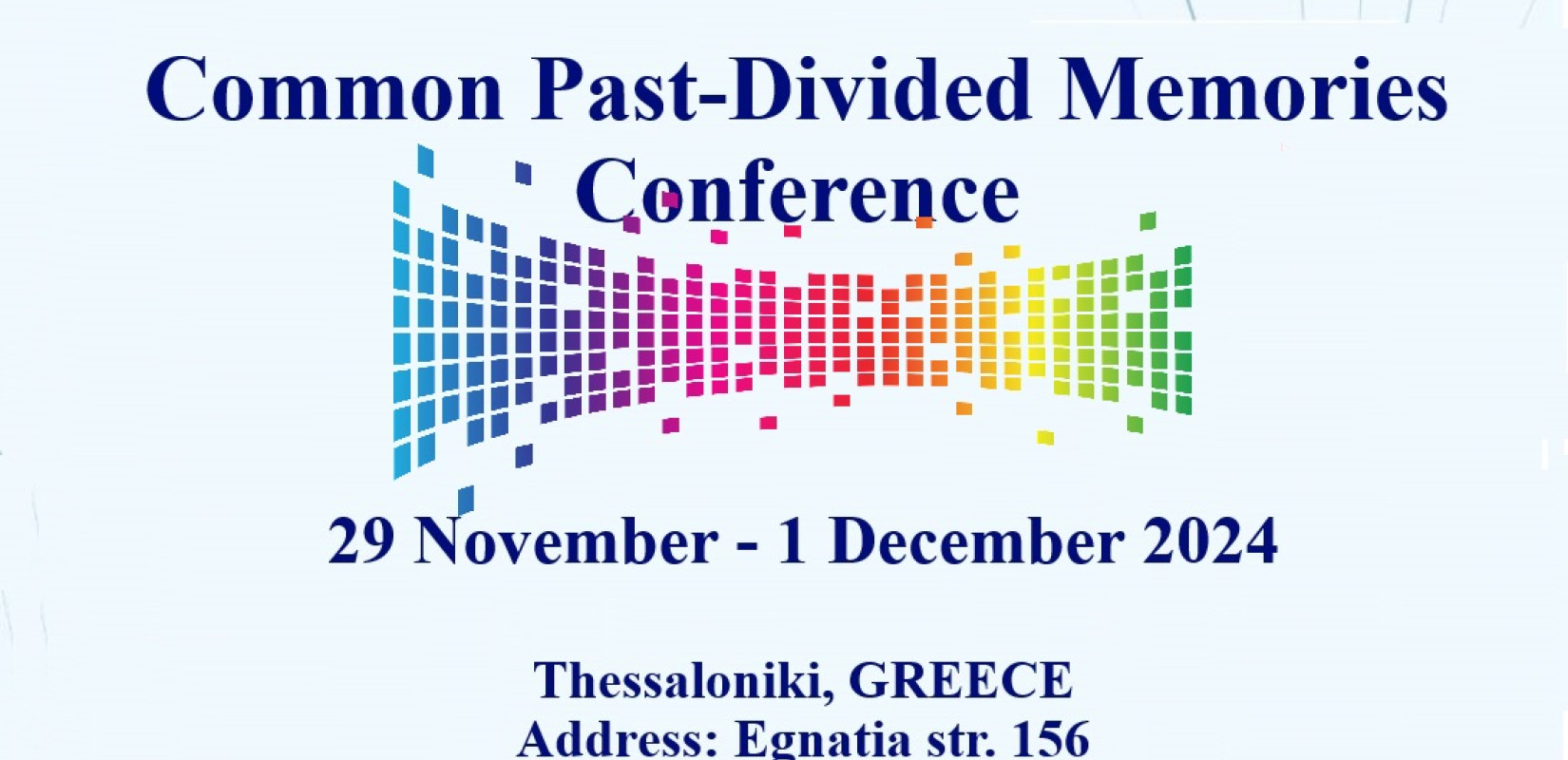 Common Past-Divided Memories Conference

29 November - 1 December 2024

Thessaloniki, GREECE
Address: Egnatia str. 156